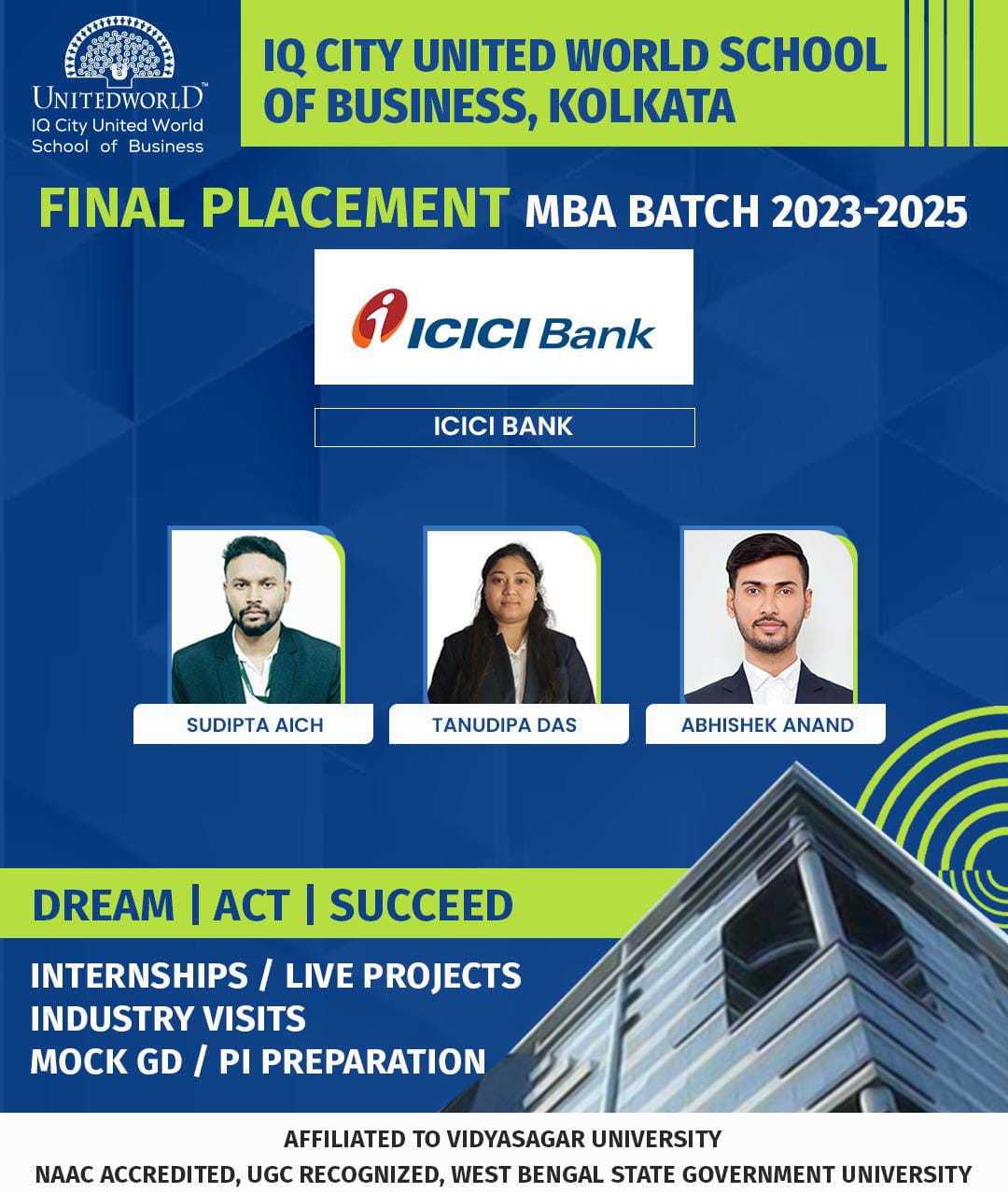 UNITEDWORLD™
IQ City United World School of Business

IQ CITY UNITED WORLD SCHOOL OF BUSINESS, KOLKATA

FINAL PLACEMENT MBA BATCH 2023-2025

ICICI Bank

ICICI BANK

SUDIPTA AICH

TANUDIPA DAS

ABHISHEK ANAND

DREAM | ACT | SUCCEED

INTERNSHIPS / LIVE PROJECTS
INDUSTRY VISITS
MOCK GD / PI PREPARATION

AFFILIATED TO VIDYASAGAR UNIVERSITY
NAAC ACCREDITED, UGC RECOGNIZED, WEST BENGAL STATE GOVERNMENT UNIVERSITY